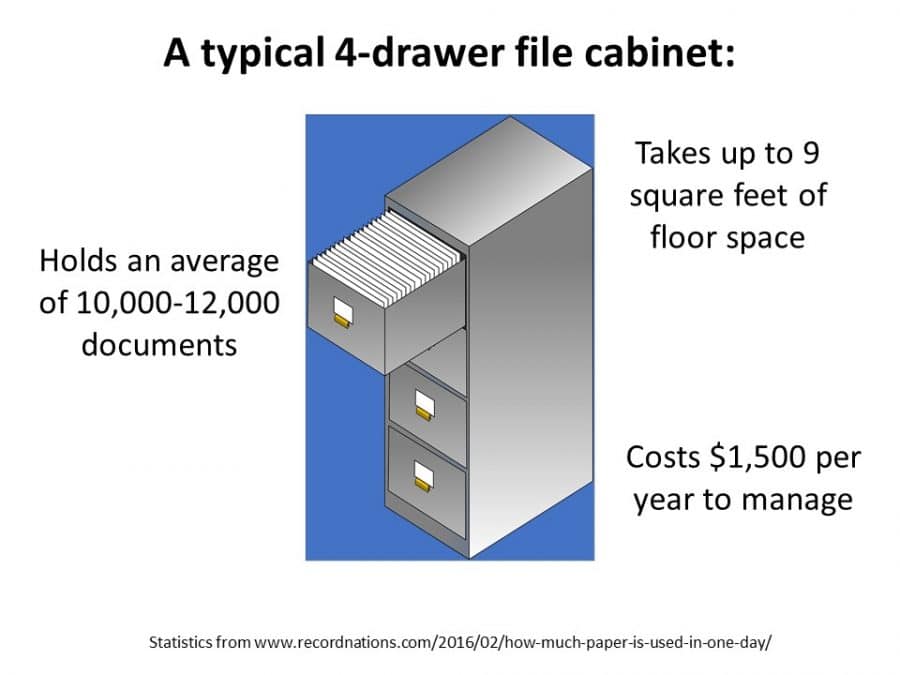 A typical 4-drawer file cabinet:

Holds an average of 10,000-12,000 documents

Takes up to 9 square feet of floor space

Costs $1,500 per year to manage

Statistics from www.recordnations.com/2016/02/how-much-paper-is-used-in-one-day/